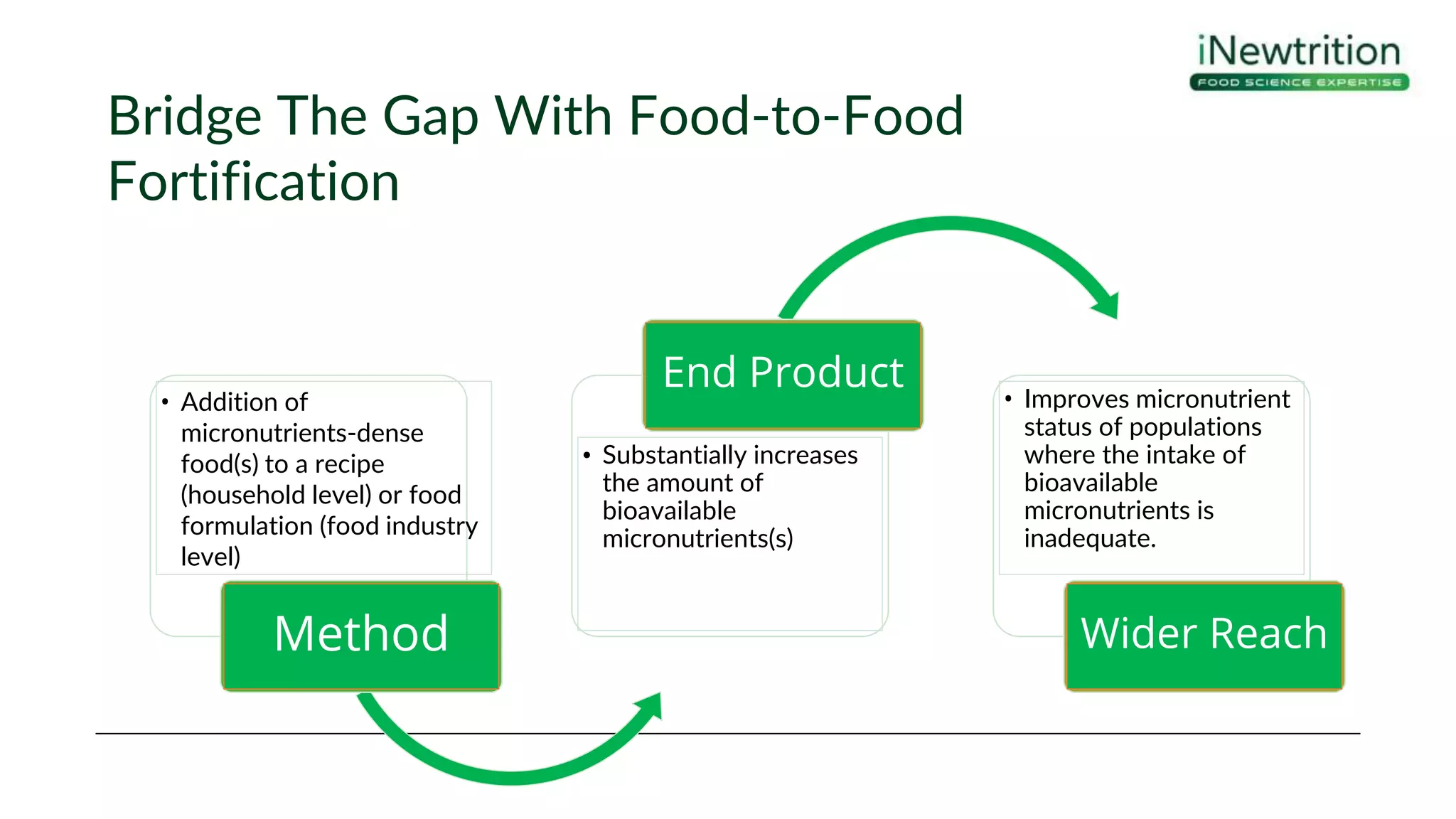 iNewtrition
FOOD SCIENCE EXPERTISE

Bridge The Gap With Food-to-Food Fortification

• Addition of micronutrients-dense food(s) to a recipe (household level) or food formulation (food industry level)

Method

End Product

• Substantially increases the amount of bioavailable micronutrients(s)

• Improves micronutrient status of populations where the intake of bioavailable micronutrients is inadequate.

Wider Reach